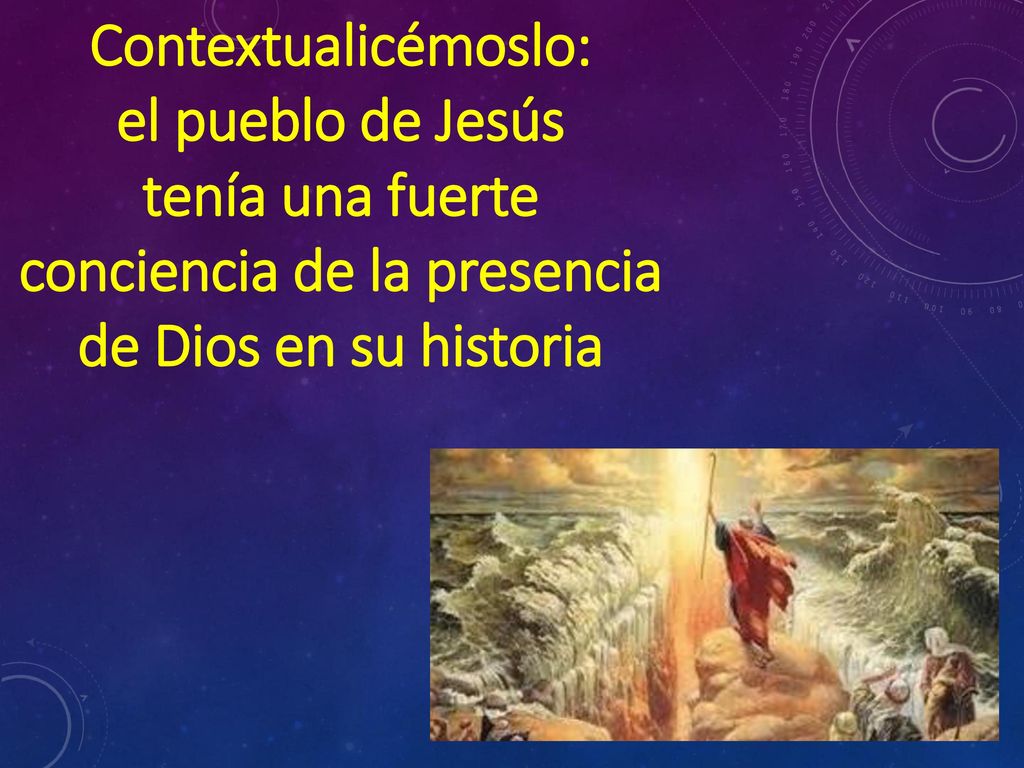 Contextualicémoslo: el pueblo de Jesús tenía una fuerte conciencia de la presencia de Dios en su historia